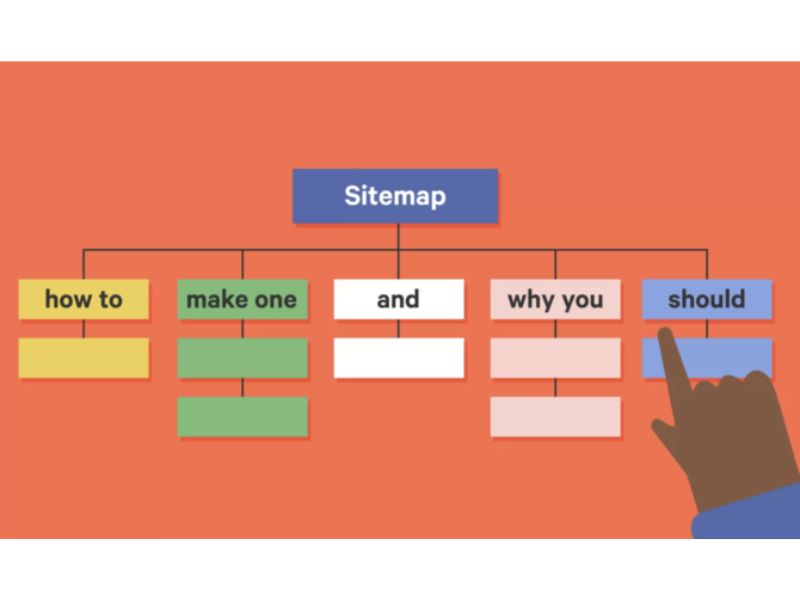 Sitemap

how to

make one

and

why you

should